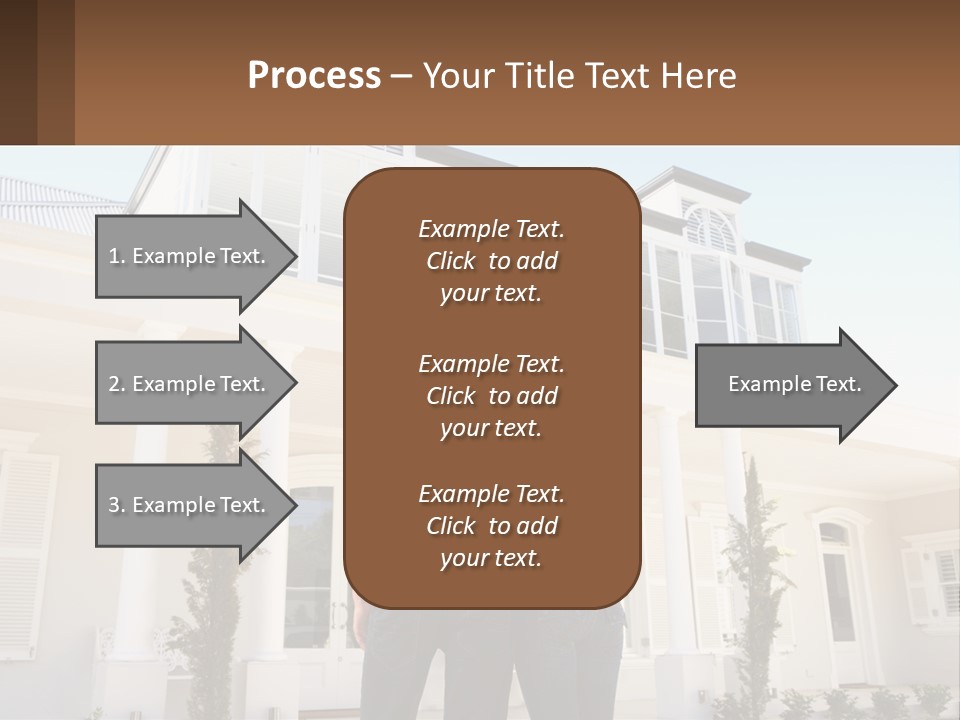 Process – Your Title Text Here

1. Example Text.

2. Example Text.

3. Example Text.

Example Text. Click to add your text.

Example Text. Click to add your text.

Example Text. Click to add your text.

Example Text.